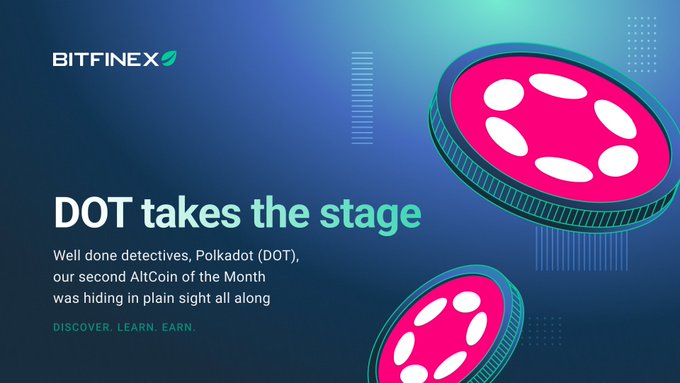 BITFINEX

DOT takes the stage

Well done detectives, Polkadot (DOT), our second AltCoin of the Month was hiding in plain sight all along

DISCOVER. LEARN. EARN.